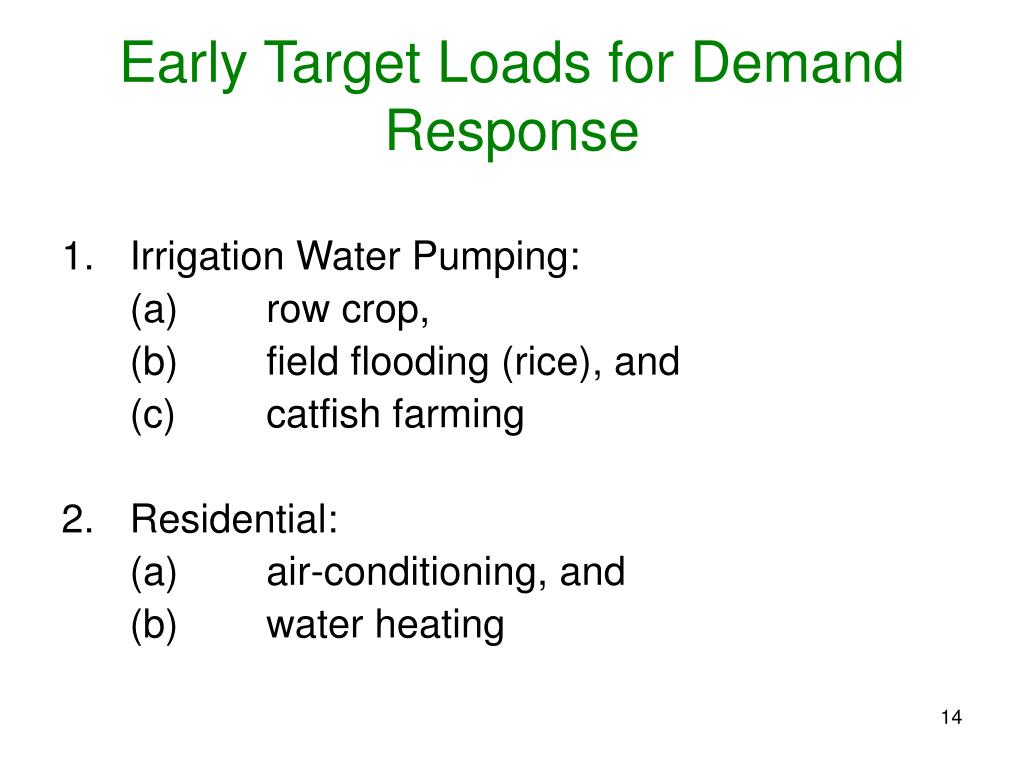 Early Target Loads for Demand Response

1. Irrigation Water Pumping:
(a) row crop,
(b) field flooding (rice), and
(c) catfish farming

2. Residential:
(a) air-conditioning, and
(b) water heating

14